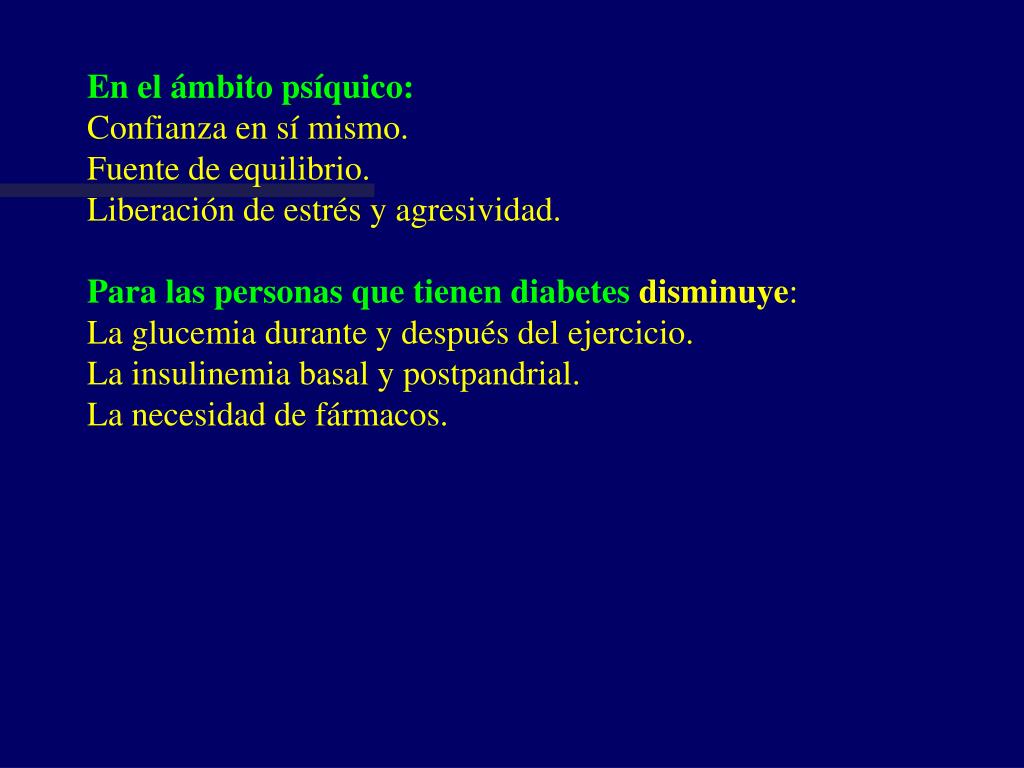 En el ámbito psíquico:
Confianza en sí mismo.
Fuente de equilibrio.
Liberación de estrés y agresividad.

Para las personas que tienen diabetes disminuye:
La glucemia durante y después del ejercicio.
La insulinemia basal y postpandrial.
La necesidad de fármacos.